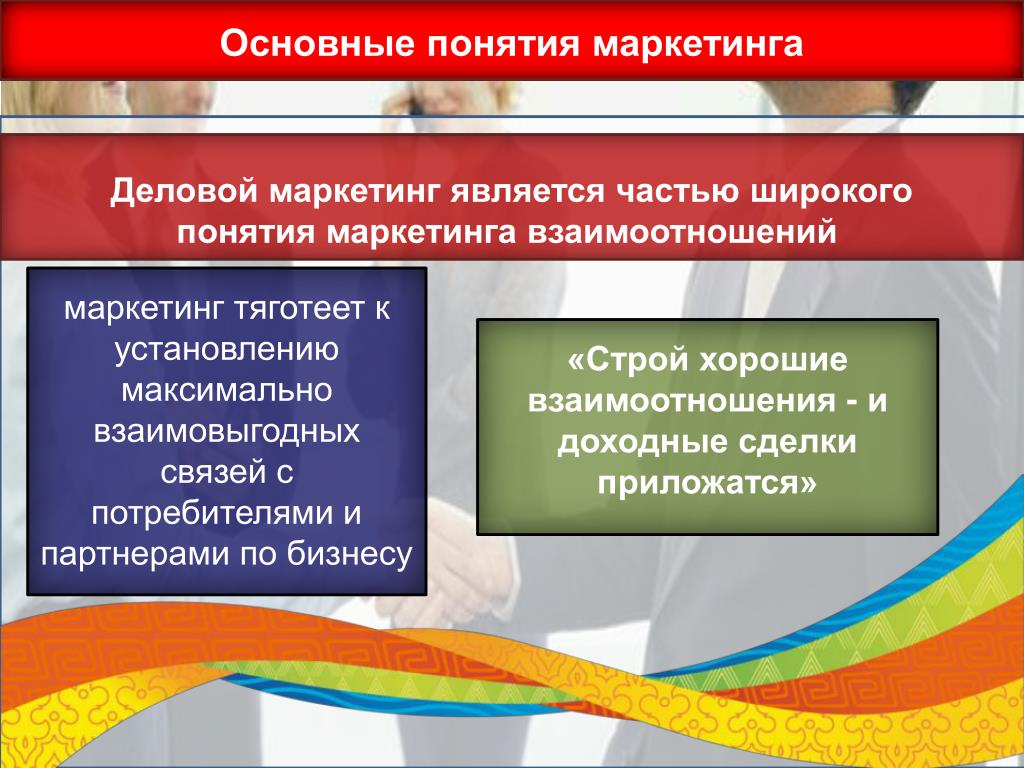 Основные понятия маркетинга

Деловой маркетинг является частью широкого понятия маркетинга взаимоотношений

маркетинг тяготеет к установлению максимально взаимовыгодных связей с потребителями и партнерами по бизнесу

«Строй хорошие взаимоотношения - и доходные сделки приложатся»